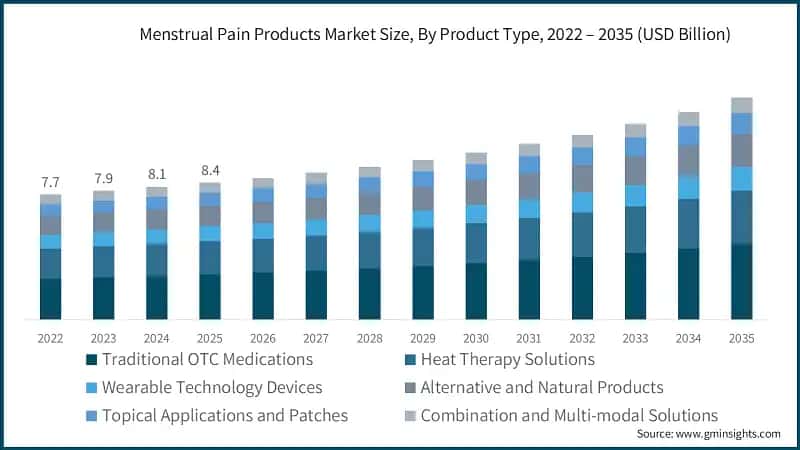 Menstrual Pain Products Market Size, By Product Type, 2022 – 2035 (USD Billion)

7.7
7.9
8.1
8.4

2022 2023 2024 2025 2026 2027 2028 2029 2030 2031 2032 2033 2034 2035

Traditional OTC Medications
Heat Therapy Solutions
Wearable Technology Devices
Alternative and Natural Products
Topical Applications and Patches
Combination and Multi-modal Solutions

Source: www.gminsights.com